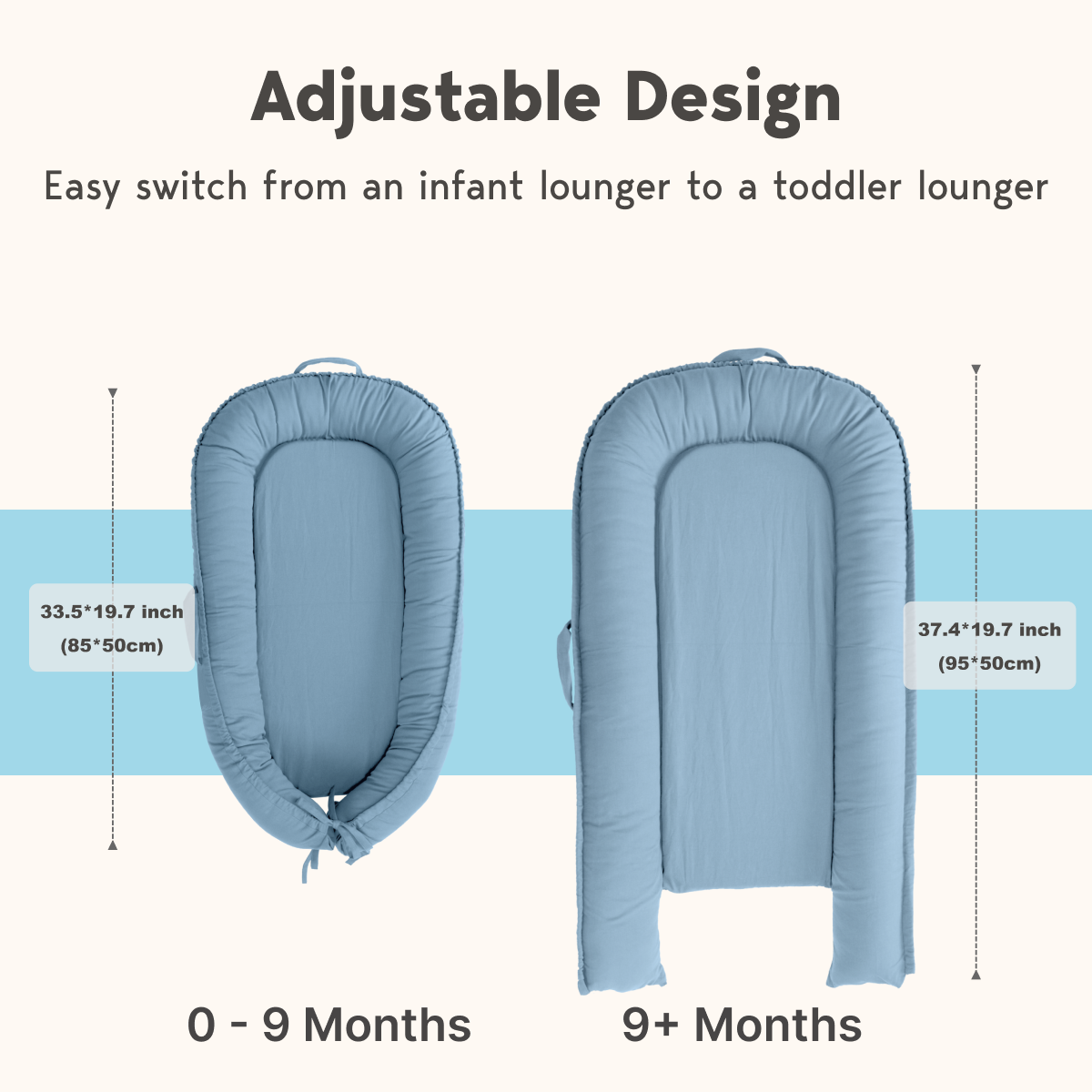 Adjustable Design

Easy switch from an infant lounger to a toddler lounger

33.5*19.7 inch
(85*50cm)

37.4*19.7 inch
(95*50cm)

0 - 9 Months

9+ Months